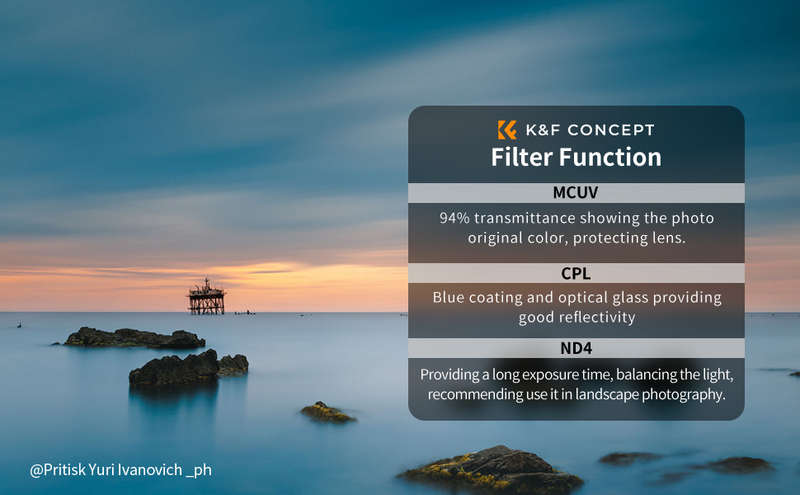 K&F CONCEPT
Filter Function

MCUV
94% transmittance showing the photo original color, protecting lens.

CPL
Blue coating and optical glass providing good reflectivity

ND4
Providing a long exposure time, balancing the light, recommending use it in landscape photography.

@Pritisk Yuri Ivanovich _ph